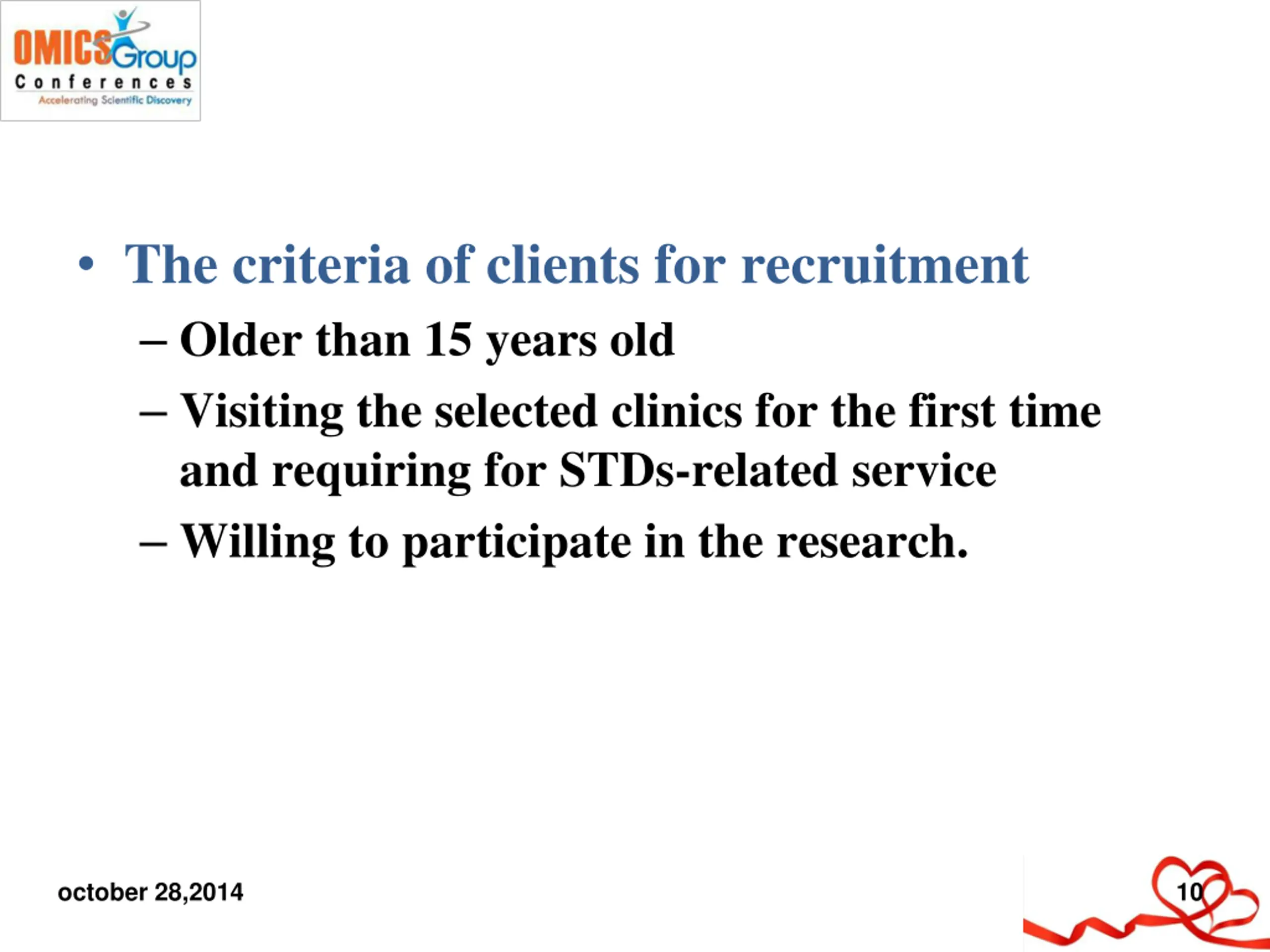 OMICS Group
Conferences
Accelerating Scientific Discovery

• The criteria of clients for recruitment
– Older than 15 years old
– Visiting the selected clinics for the first time and requiring for STDs-related service
– Willing to participate in the research.

october 28,2014

10